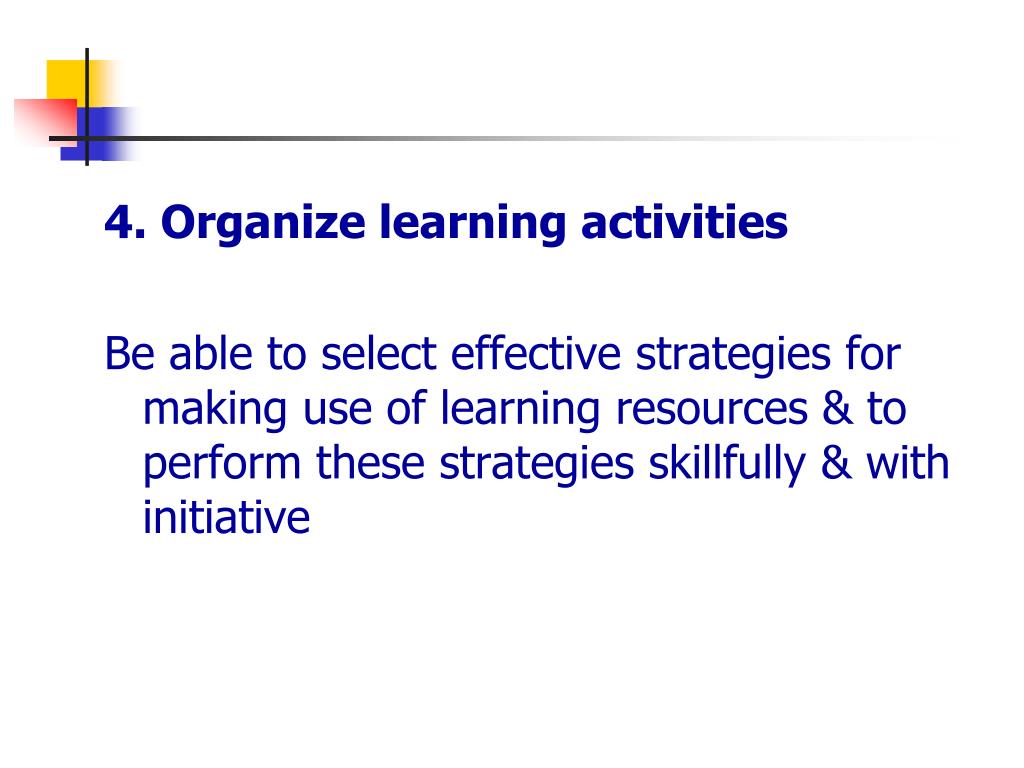 4. Organize learning activities

Be able to select effective strategies for making use of learning resources & to perform these strategies skillfully & with initiative